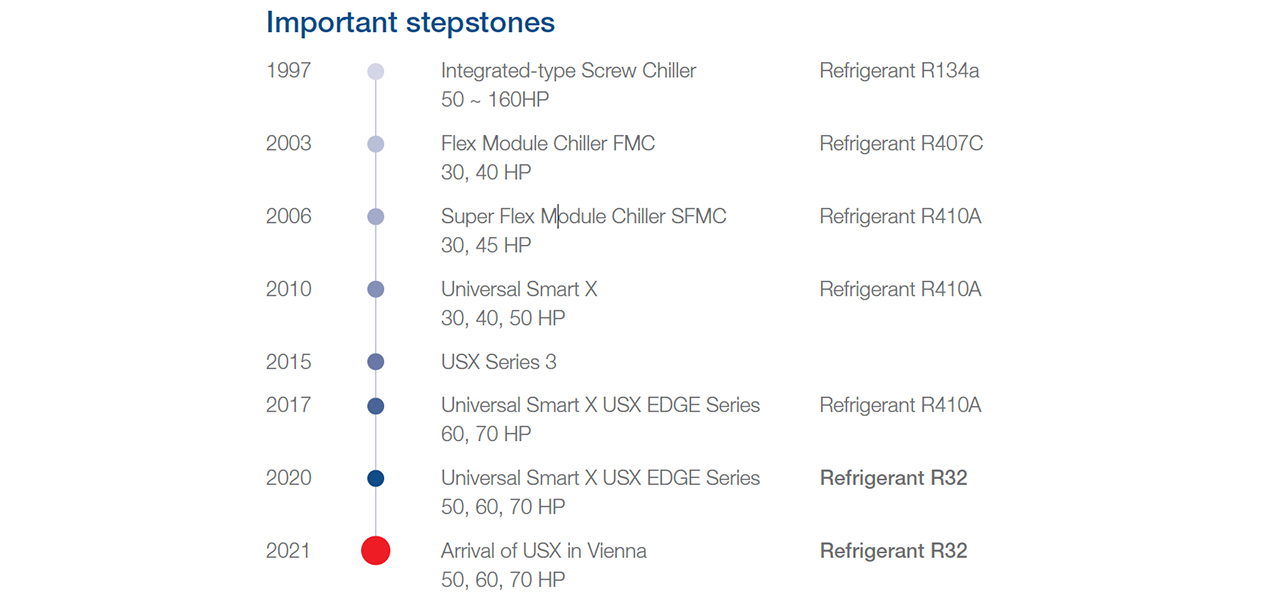 Important stepstones

1997
Integrated-type Screw Chiller
50 ~ 160HP
Refrigerant R134a

2003
Flex Module Chiller FMC
30, 40 HP
Refrigerant R407C

2006
Super Flex Module Chiller SFMC
30, 45 HP
Refrigerant R410A

2010
Universal Smart X
30, 40, 50 HP
Refrigerant R410A

2015
USX Series 3

2017
Universal Smart X USX EDGE Series
60, 70 HP
Refrigerant R410A

2020
Universal Smart X USX EDGE Series
50, 60, 70 HP
Refrigerant R32

2021
Arrival of USX in Vienna
50, 60, 70 HP
Refrigerant R32